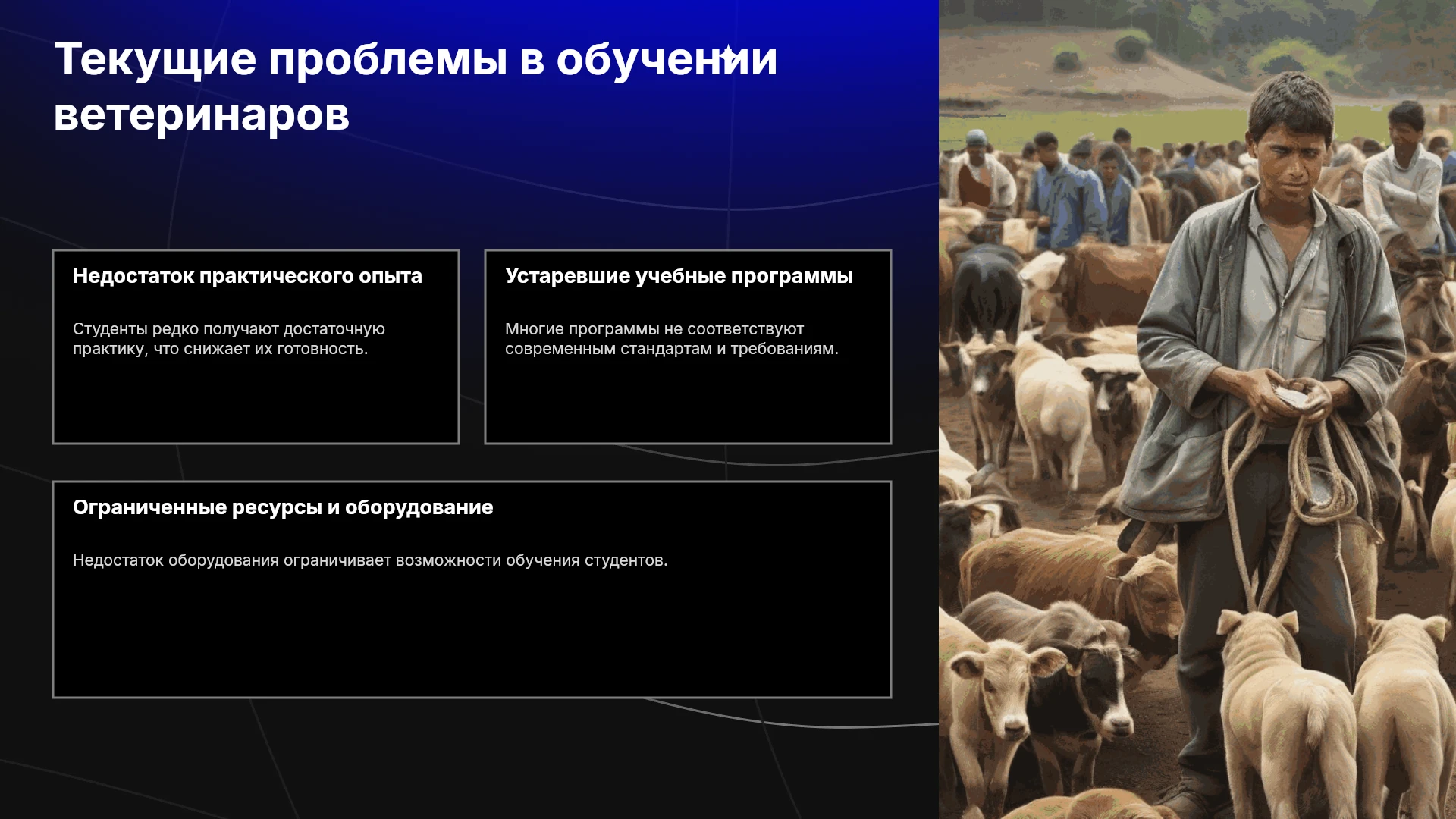 Текущие проблемы в обучении ветеринаров

Недостаток практического опыта

Студенты редко получают достаточную практику, что снижает их готовность.

Устаревшие учебные программы

Многие программы не соответствуют современным стандартам и требованиям.

Ограниченные ресурсы и оборудование

Недостаток оборудования ограничивает возможности обучения студентов.